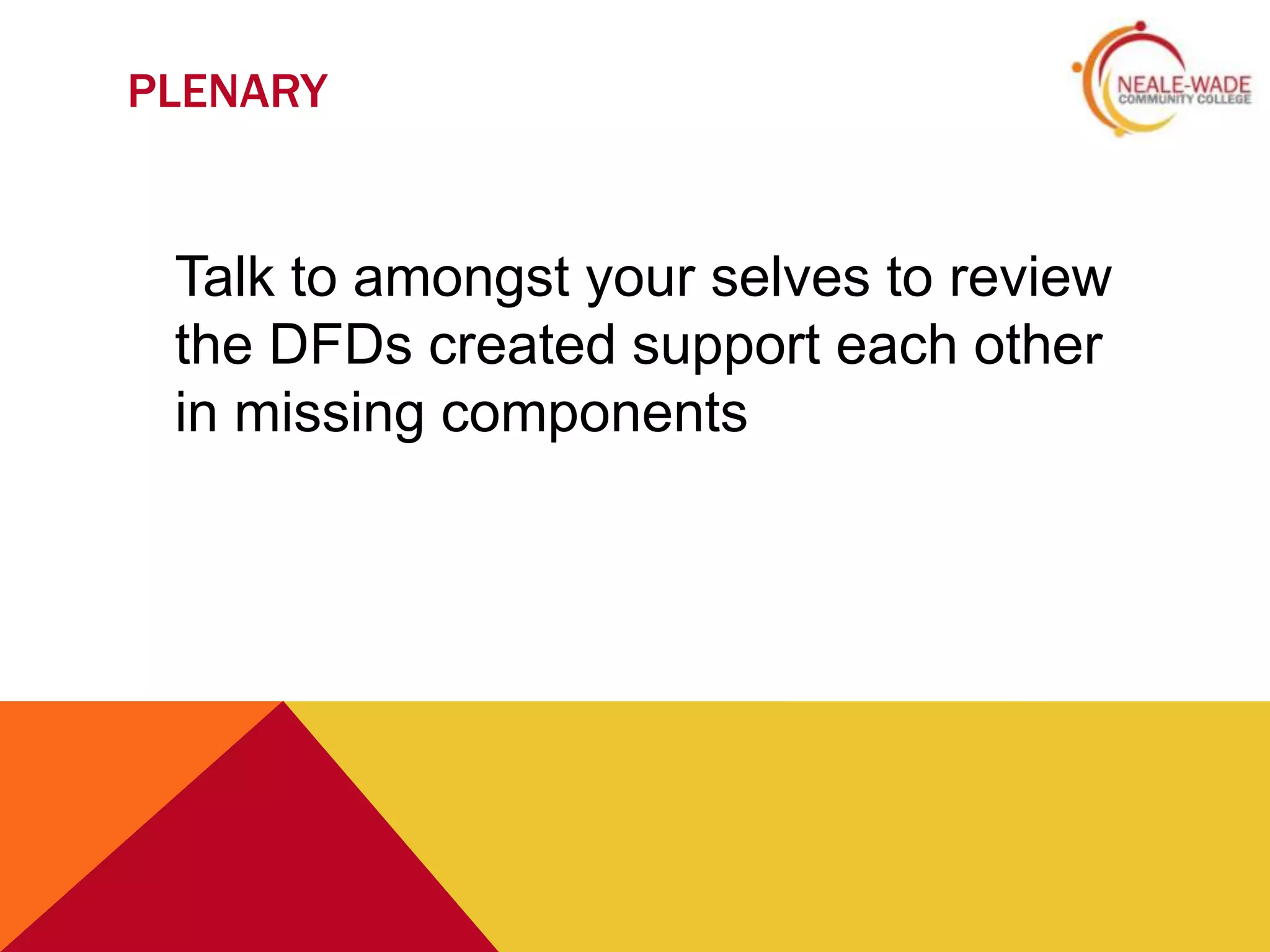 PLENARY

NEALE-WADE
COMMUNITY COLLEGE

Talk to amongst your selves to review the DFDs created support each other in missing components